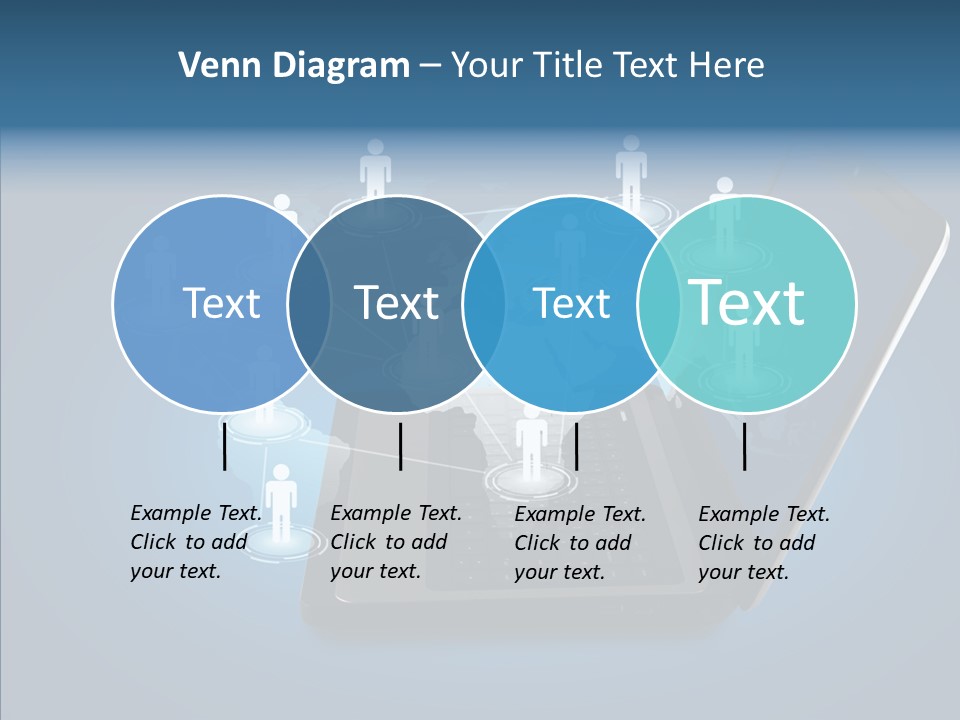 Venn Diagram – Your Title Text Here

Text

Text

Text

Text

Example Text. Click to add your text.

Example Text. Click to add your text.

Example Text. Click to add your text.

Example Text. Click to add your text.